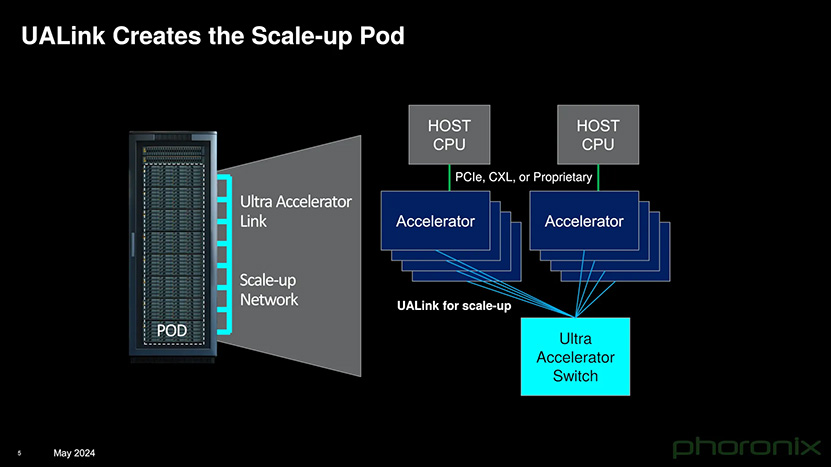 UALink Creates the Scale-up Pod

POD

Ultra Accelerator Link

Scale-up Network

HOST CPU

HOST CPU

PCIe, CXL, or Proprietary

Accelerator

Accelerator

UALink for scale-up

Ultra Accelerator Switch

5 May 2024

phoronix